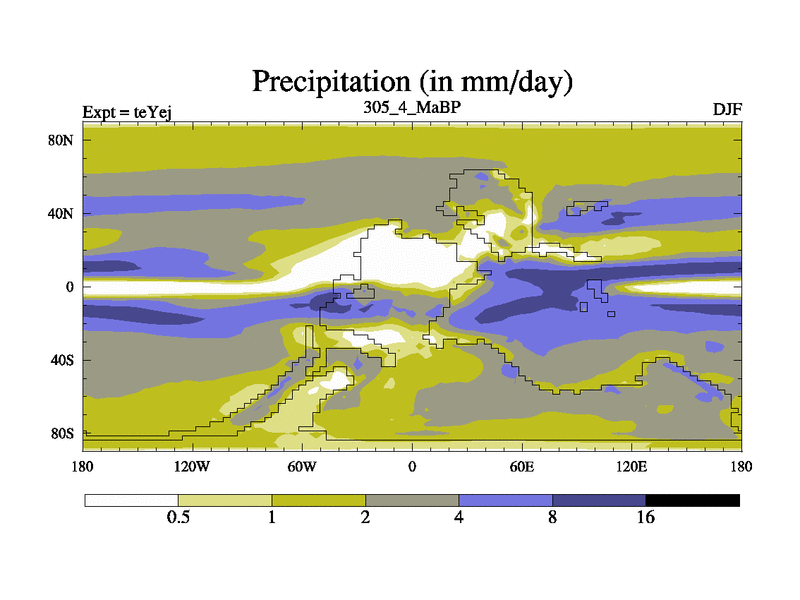 Precipitation (in mm/day)

Expt = teYej

305_4_MaBP

DJF

80N

40N

0

40S

80S

180

120W

60W

0

60E

120E

180

0.5

1

2

4

8

16